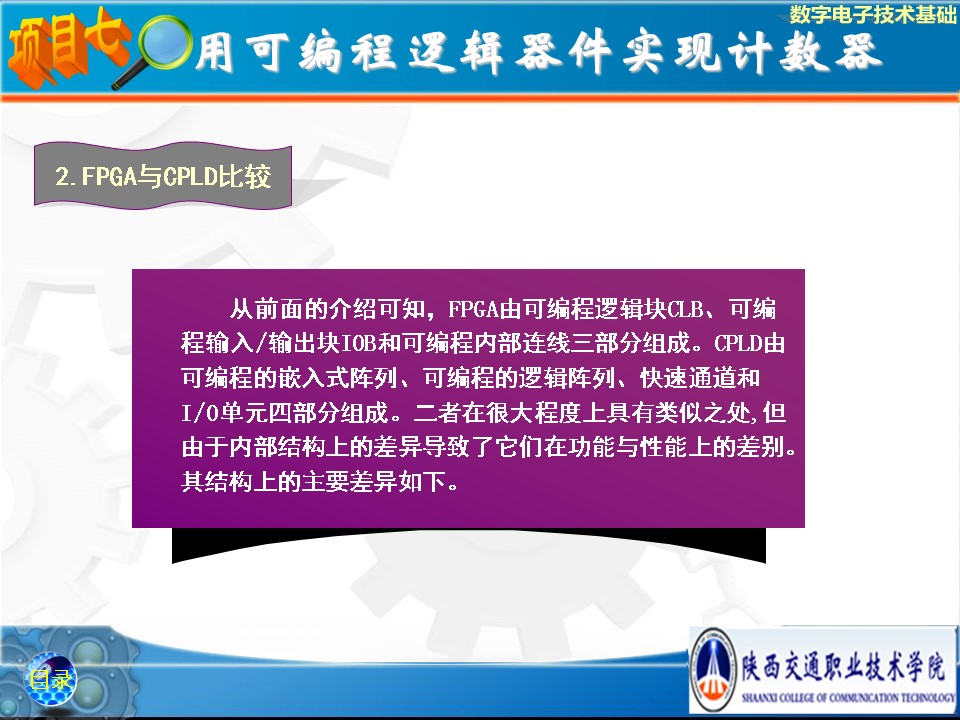 数字电子技术基础

项目七 用可编程逻辑器件实现计数器

2.FPGA与CPLD比较

从前面的介绍可知，FPGA由可编程逻辑块CLB、可编程输入/输出块IOB和可编程内部连线三部分组成。CPLD由可编程的嵌入式阵列、可编程的逻辑阵列、快速通道和I/O单元四部分组成。二者在很大程度上具有类似之处,但由于内部结构上的差异导致了它们在功能与性能上的差别。其结构上的主要差异如下。

目录

陕西交通职业技术学院
SHAANXI COLLEGE OF COMMUNICATION TECHNOLOGY